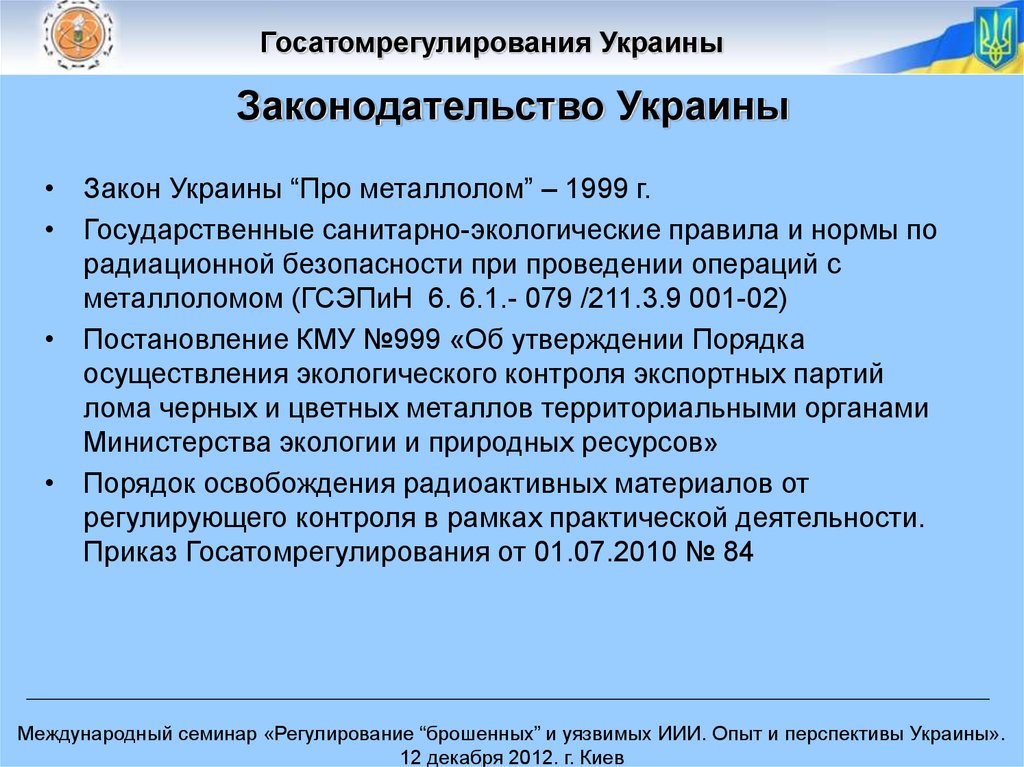 Госатомрегулирования Украины

Законодательство Украины

• Закон Украины “Про металлолом” – 1999 г.

• Государственные санитарно-экологические правила и нормы по радиационной безопасности при проведении операций с металлоломом (ГСЭПиН 6. 6.1.- 079 /211.3.9 001-02)

• Постановление КМУ №999 «Об утверждении Порядка осуществления экологического контроля экспортных партий лома черных и цветных металлов территориальными органами Министерства экологии и природных ресурсов»

• Порядок освобождения радиоактивных материалов от регулирующего контроля в рамках практической деятельности. Приказ Госатомрегулирования от 01.07.2010 № 84

Международный семинар «Регулирование “брошенных” и уязвимых ИИИ. Опыт и перспективы Украины». 12 декабря 2012. г. Киев